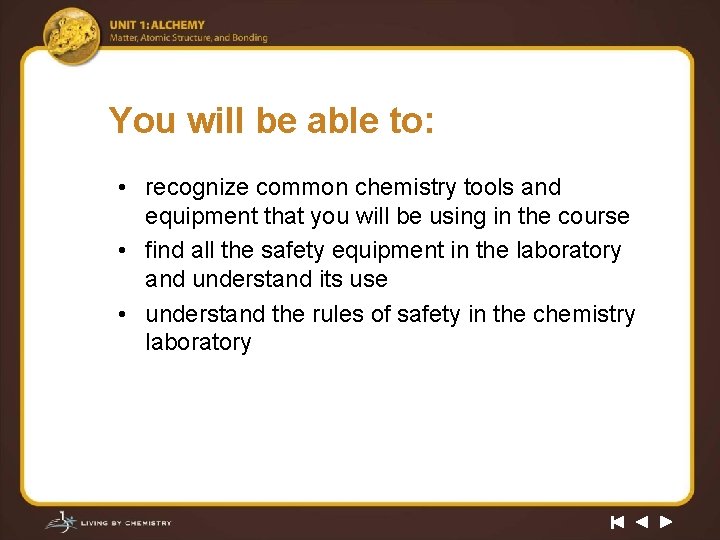 UNIT 1: ALCHEMY
Matter, Atomic Structure, and Bonding

You will be able to:

• recognize common chemistry tools and equipment that you will be using in the course
• find all the safety equipment in the laboratory and understand its use
• understand the rules of safety in the chemistry laboratory

LIVING BY CHEMISTRY